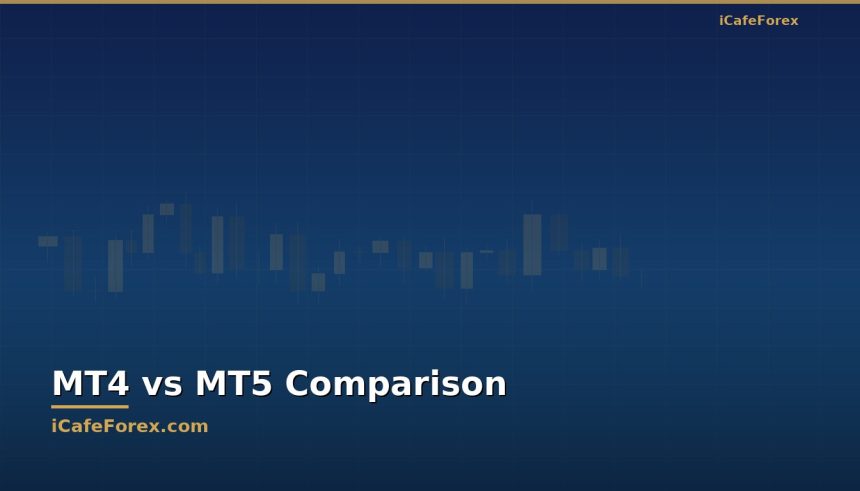 iCafeForex

MT4 vs MT5 Comparison

iCafeForex.com